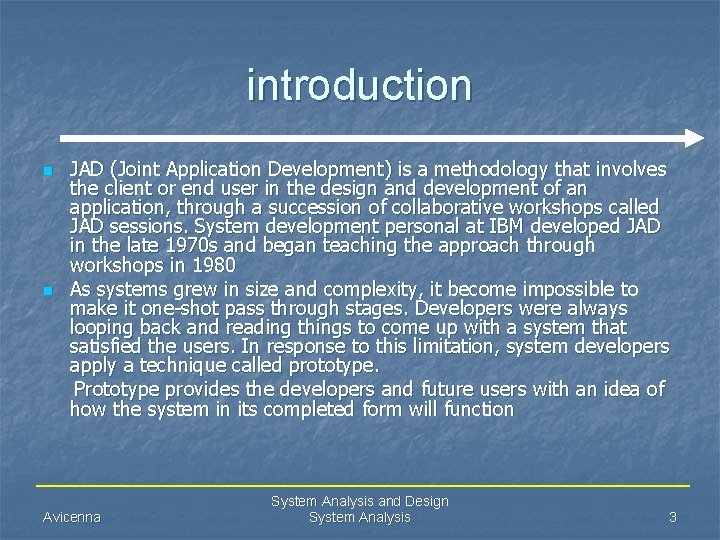 introduction

JAD (Joint Application Development) is a methodology that involves the client or end user in the design and development of an application, through a succession of collaborative workshops called JAD sessions. System development personal at IBM developed JAD in the late 1970s and began teaching the approach through workshops in 1980

As systems grew in size and complexity, it become impossible to make it one-shot pass through stages. Developers were always looping back and reading things to come up with a system that satisfied the users. In response to this limitation, system developers apply a technique called prototype.

Prototype provides the developers and future users with an idea of how the system in its completed form will function

Avicenna

System Analysis and Design
System Analysis

3